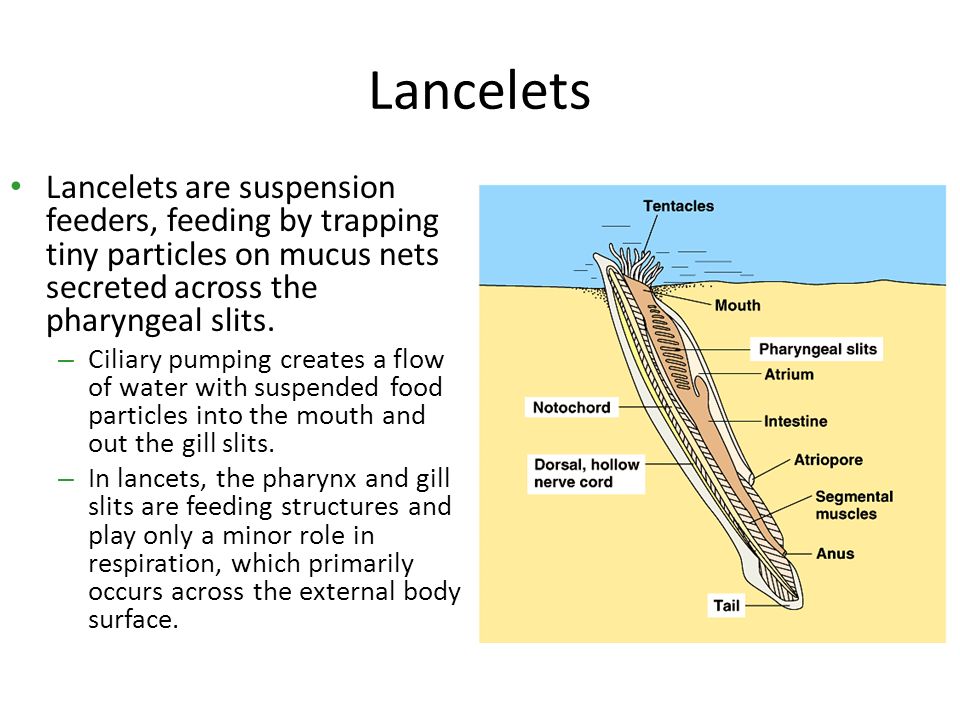 Lancelets

• Lancelets are suspension feeders, feeding by trapping tiny particles on mucus nets secreted across the pharyngeal slits.

– Ciliary pumping creates a flow of water with suspended food particles into the mouth and out the gill slits.

– In lancets, the pharynx and gill slits are feeding structures and play only a minor role in respiration, which primarily occurs across the external body surface.

Tentacles
Mouth
Pharyngeal slits
Atrium
Notochord
Intestine
Dorsal, hollow nerve cord
Atriopore
Segmental muscles
Anus
Tail